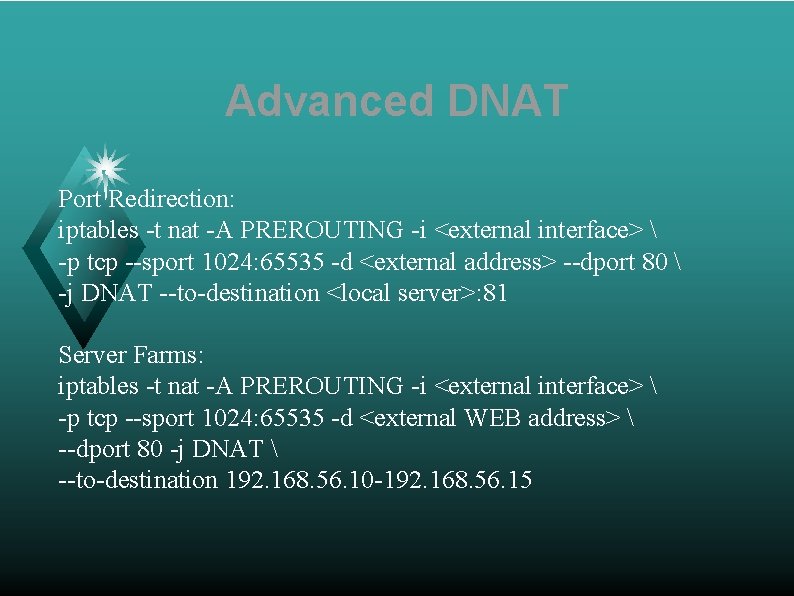 Advanced DNAT

Port Redirection:
iptables -t nat -A PREROUTING -i <external interface> \
-p tcp --sport 1024:65535 -d <external address> --dport 80 \
-j DNAT --to-destination <local server>:81

Server Farms:
iptables -t nat -A PREROUTING -i <external interface> \
-p tcp --sport 1024:65535 -d <external WEB address> \
--dport 80 -j DNAT \
--to-destination 192.168.56.10-192.168.56.15